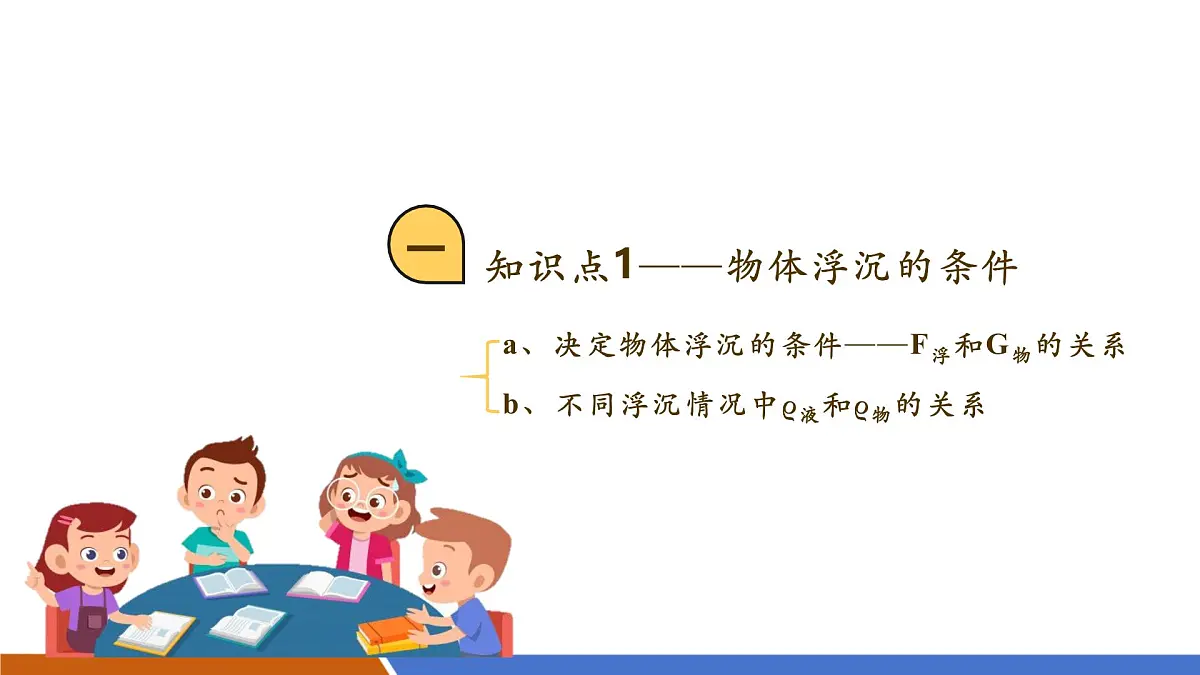 一

知识点1——物体浮沉的条件

a、决定物体浮沉的条件——$F_{浮}$和$G_{物}$的关系

b、不同浮沉情况中$\rho_{液}$和$\rho_{物}$的关系